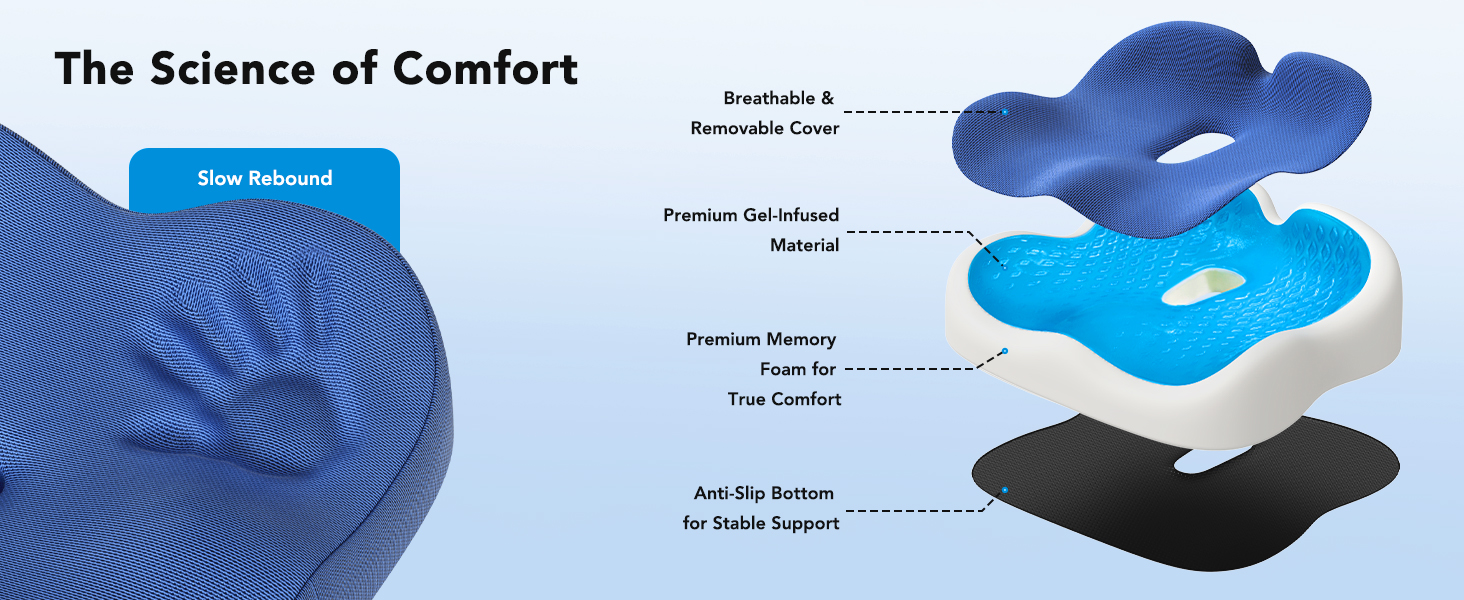 The Science of Comfort

Slow Rebound

Breathable & Removable Cover

Premium Gel-Infused Material

Premium Memory Foam for True Comfort

Anti-Slip Bottom for Stable Support